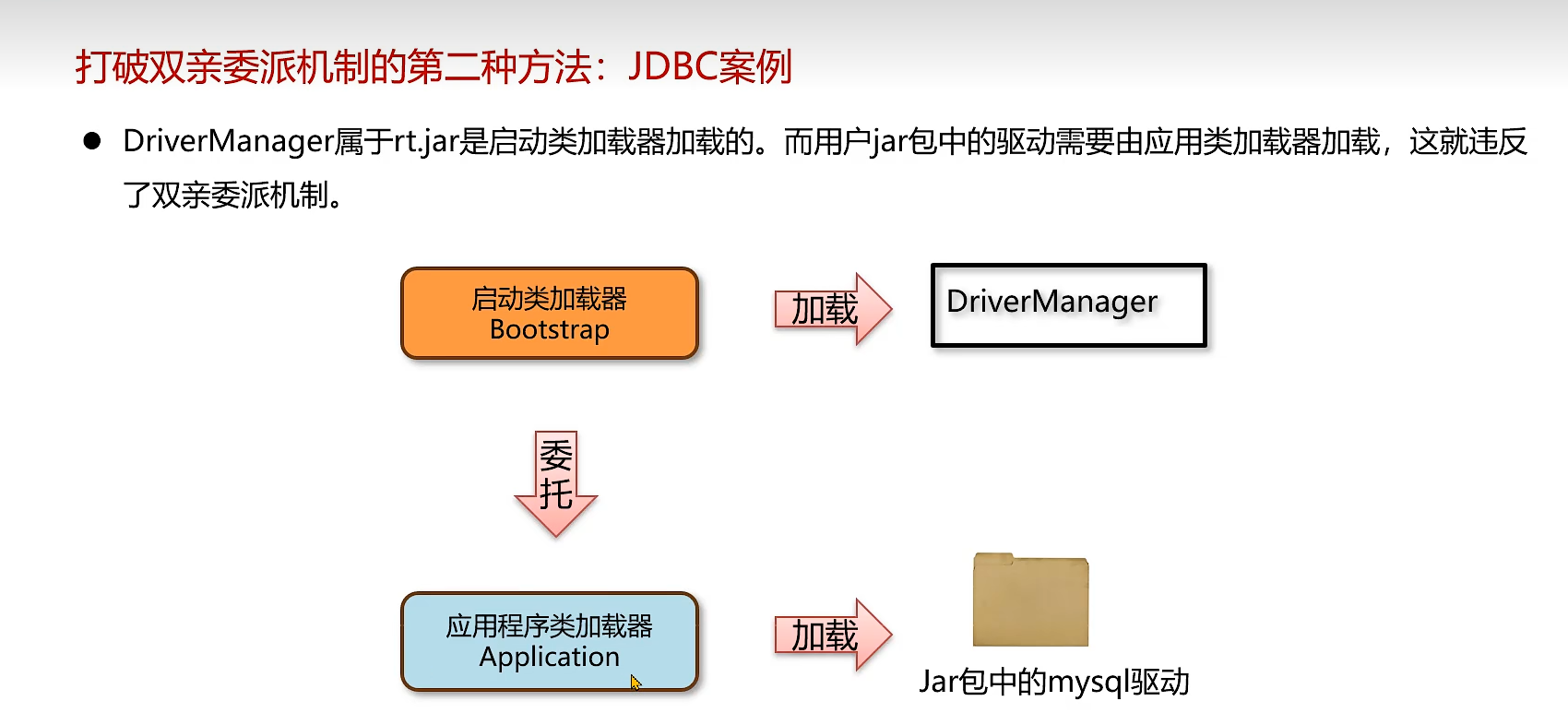 打破双亲委派机制的第二种方法：JDBC案例

● DriverManager属于rt.jar是启动类加载器加载的。而用户jar包中的驱动需要由应用类加载器加载，这就违反了双亲委派机制。

启动类加载器
Bootstrap

加载

DriverManager

委托

应用程序类加载器
Application

加载

Jar包中的mysql驱动